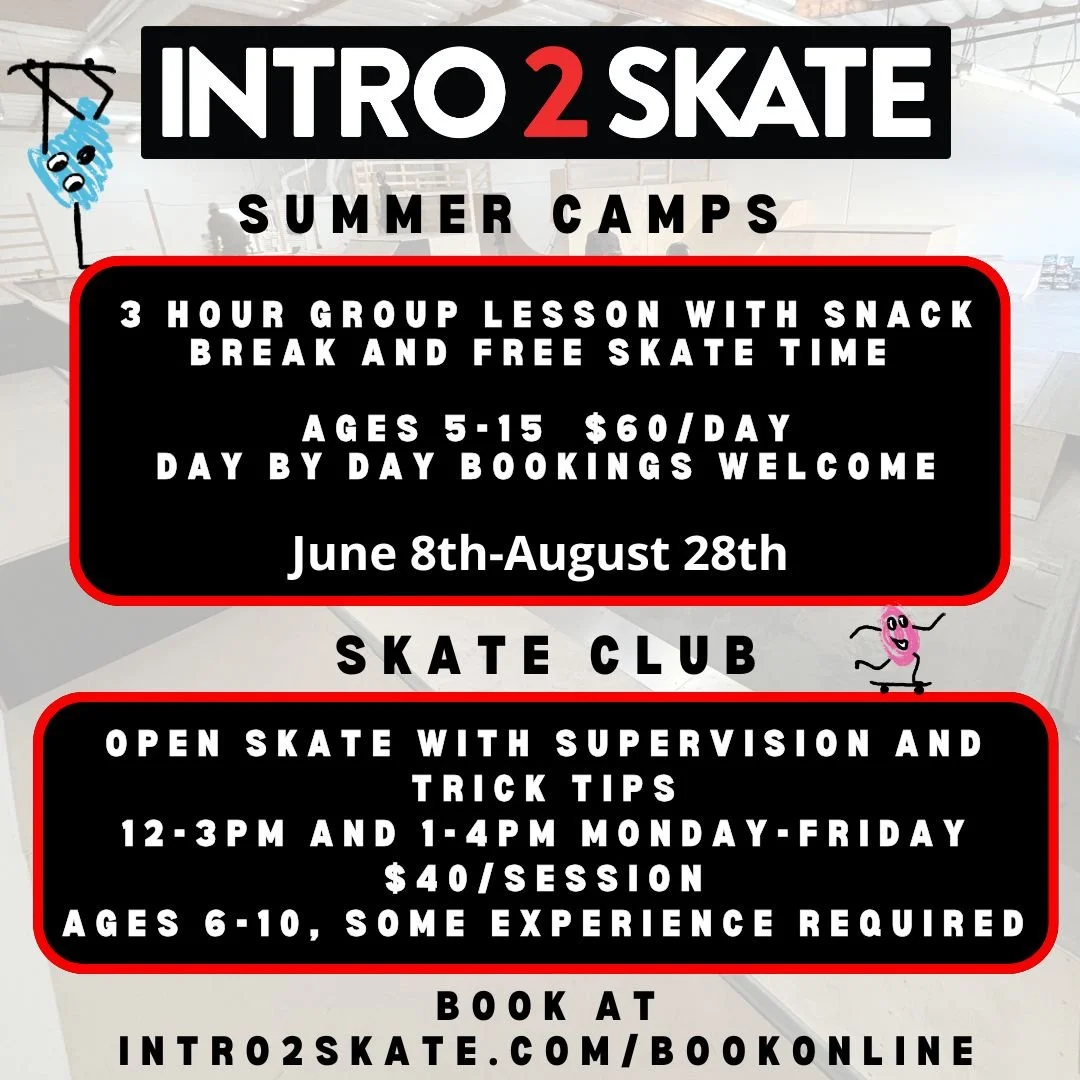 INTRO 2 SKATE

SUMMER CAMPS

3 HOUR GROUP LESSON WITH SNACK BREAK AND FREE SKATE TIME

AGES 5-15 $60/DAY
DAY BY DAY BOOKINGS WELCOME

June 8th-August 28th

SKATE CLUB

OPEN SKATE WITH SUPERVISION AND TRICK TIPS
12-3PM AND 1-4PM MONDAY-FRIDAY
$40/SESSION
AGES 6-10, SOME EXPERIENCE REQUIRED

BOOK AT
INTRO2SKATE.COM/BOOKONLINE